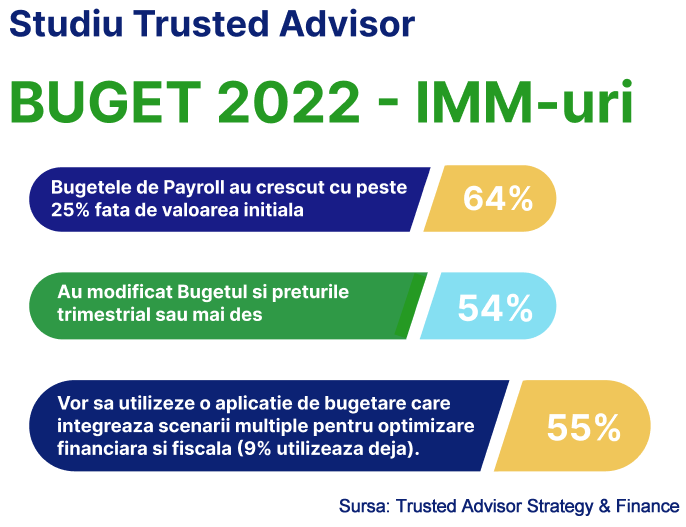 Studiu Trusted Advisor

BUGET 2022 - IMM-uri

Bugetele de Payroll au crescut cu peste 25% fata de valoarea initiala

64%

Au modificat Bugetul si preturile trimestrial sau mai des

54%

Vor sa utilizeze o aplicatie de bugetare care integreaza scenarii multiple pentru optimizare financiara si fiscala (9% utilizeaza deja).

55%

Sursa: Trusted Advisor Strategy & Finance